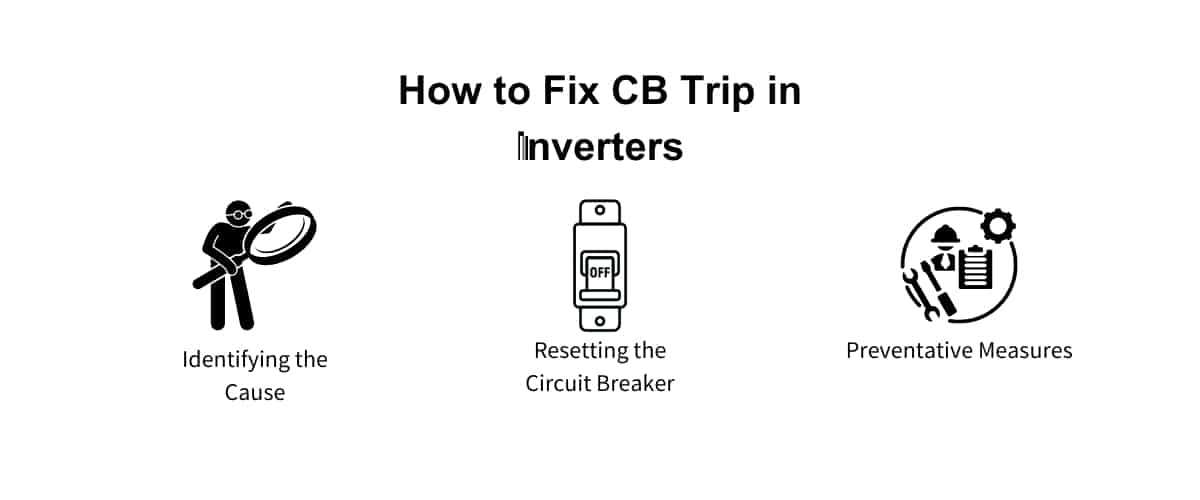 How to Fix CB Trip in Inverters

Identifying the Cause

OFF

Resetting the Circuit Breaker

Preventative Measures